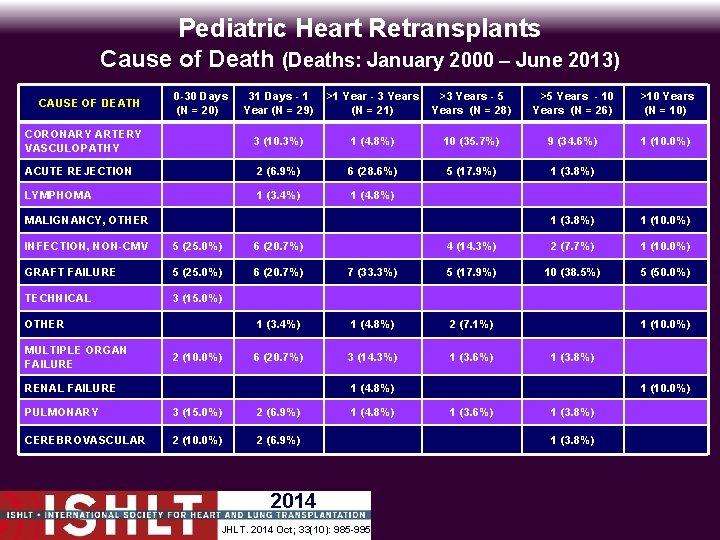 Pediatric Heart Retransplants
Cause of Death (Deaths: January 2000 – June 2013)

| CAUSE OF DEATH | 0-30 Days (N = 20) | 31 Days - 1 Year (N = 29) | >1 Year - 3 Years (N = 21) | >3 Years - 5 Years (N = 28) | >5 Years - 10 Years (N = 26) | >10 Years (N = 10) |
|---|---|---|---|---|---|---|
| CORONARY ARTERY VASCULOPATHY | | 3 (10.3%) | 1 (4.8%) | 10 (35.7%) | 9 (34.6%) | 1 (10.0%) |
| ACUTE REJECTION | | 2 (6.9%) | 6 (28.6%) | 5 (17.9%) | 1 (3.8%) | |
| LYMPHOMA | | 1 (3.4%) | 1 (4.8%) | | | |
| MALIGNANCY, OTHER | | | | | 1 (3.8%) | 1 (10.0%) |
| INFECTION, NON-CMV | 5 (25.0%) | 6 (20.7%) | | 4 (14.3%) | 2 (7.7%) | 1 (10.0%) |
| GRAFT FAILURE | 5 (25.0%) | 6 (20.7%) | 7 (33.3%) | 5 (17.9%) | 10 (38.5%) | 5 (50.0%) |
| TECHNICAL | 3 (15.0%) | | | | | |
| OTHER | | 1 (3.4%) | 1 (4.8%) | 2 (7.1%) | | 1 (10.0%) |
| MULTIPLE ORGAN FAILURE | 2 (10.0%) | 6 (20.7%) | 3 (14.3%) | 1 (3.6%) | 1 (3.8%) | |
| RENAL FAILURE | | | 1 (4.8%) | | | 1 (10.0%) |
| PULMONARY | 3 (15.0%) | 2 (6.9%) | 1 (4.8%) | 1 (3.6%) | 1 (3.8%) | |
| CEREBROVASCULAR | 2 (10.0%) | 2 (6.9%) | | | 1 (3.8%) | |

ISHLT 2014
ISHLT • INTERNATIONAL SOCIETY FOR HEART AND LUNG TRANSPLANTATION
JHLT. 2014 Oct; 33(10): 985-995